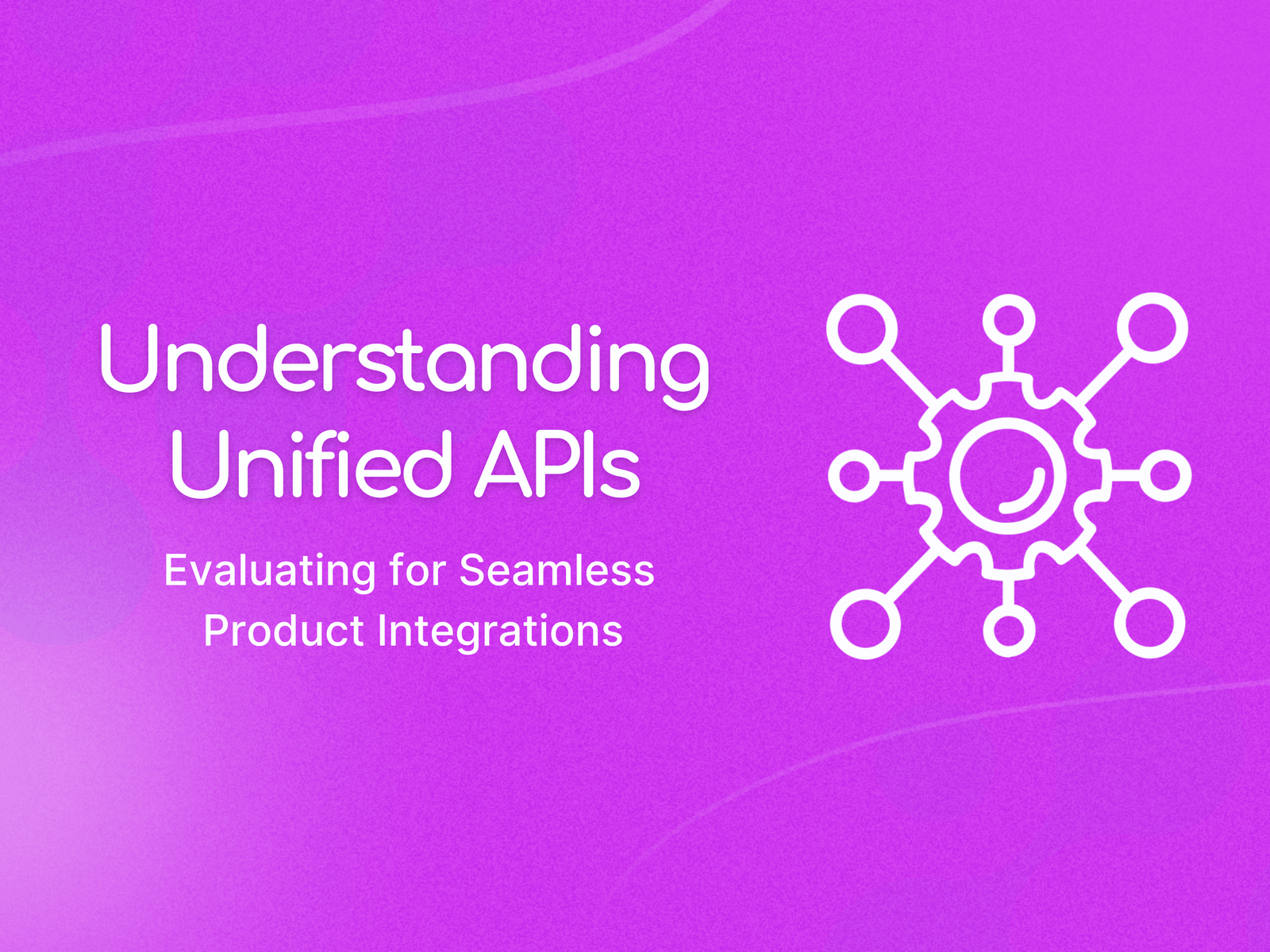 Understanding Unified APIs

Evaluating for Seamless Product Integrations